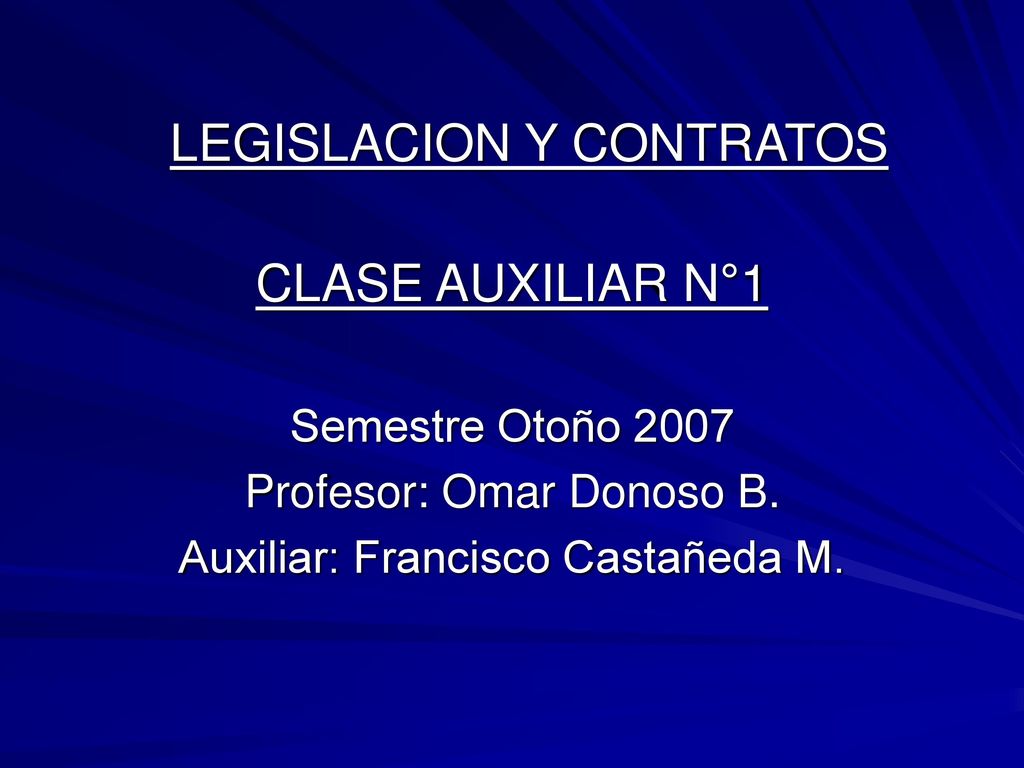 LEGISLACION Y CONTRATOS

CLASE AUXILIAR N°1

Semestre Otoño 2007
Profesor: Omar Donoso B.
Auxiliar: Francisco Castañeda M.